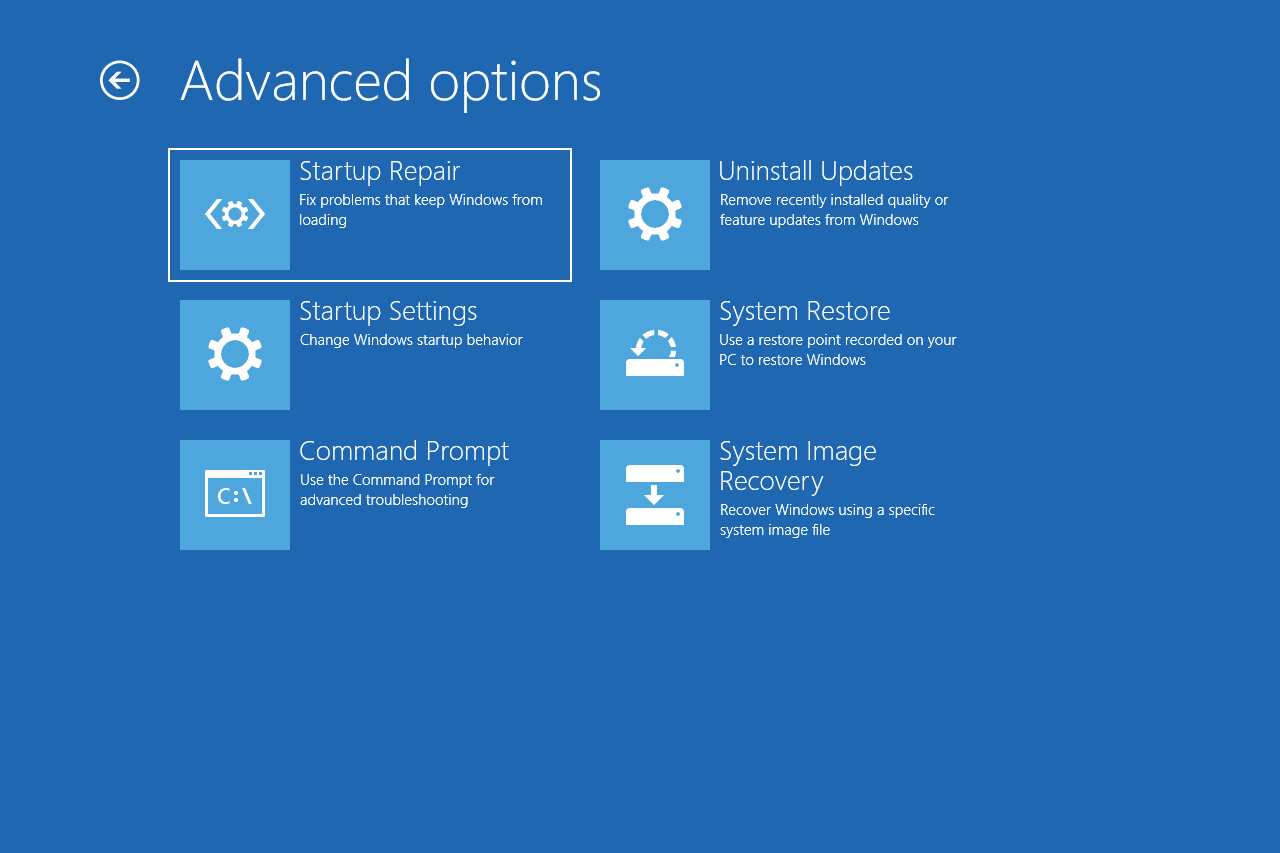 Advanced options

Startup Repair
Fix problems that keep Windows from loading

Startup Settings
Change Windows startup behavior

C:\
Command Prompt
Use the Command Prompt for advanced troubleshooting

Uninstall Updates
Remove recently installed quality or feature updates from Windows

System Restore
Use a restore point recorded on your PC to restore Windows

System Image Recovery
Recover Windows using a specific system image file